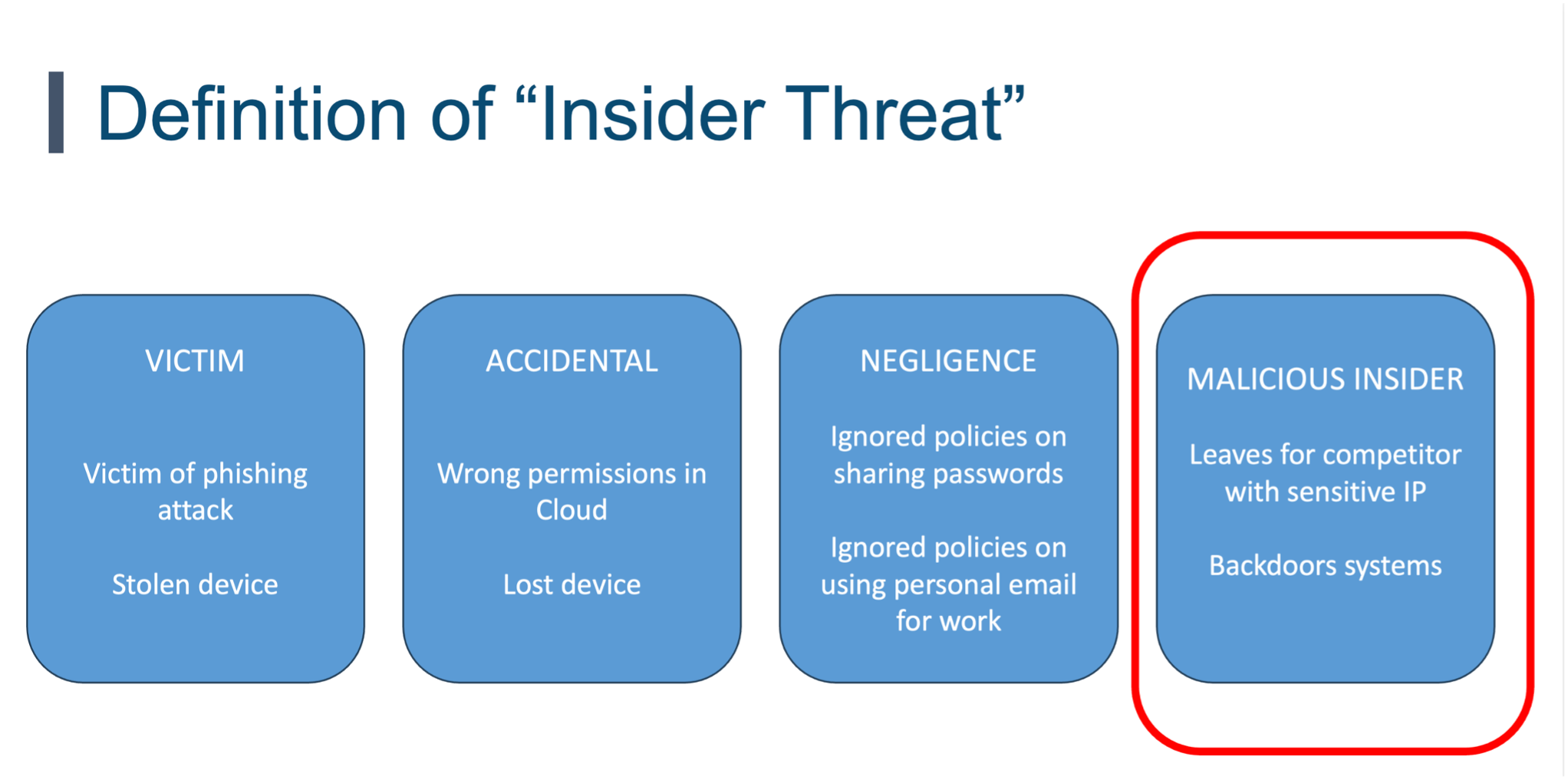 Definition of “Insider Threat”

VICTIM

Victim of phishing attack

Stolen device

ACCIDENTAL

Wrong permissions in Cloud

Lost device

NEGLIGENCE

Ignored policies on sharing passwords

Ignored policies on using personal email for work

MALICIOUS INSIDER

Leaves for competitor with sensitive IP

Backdoors systems